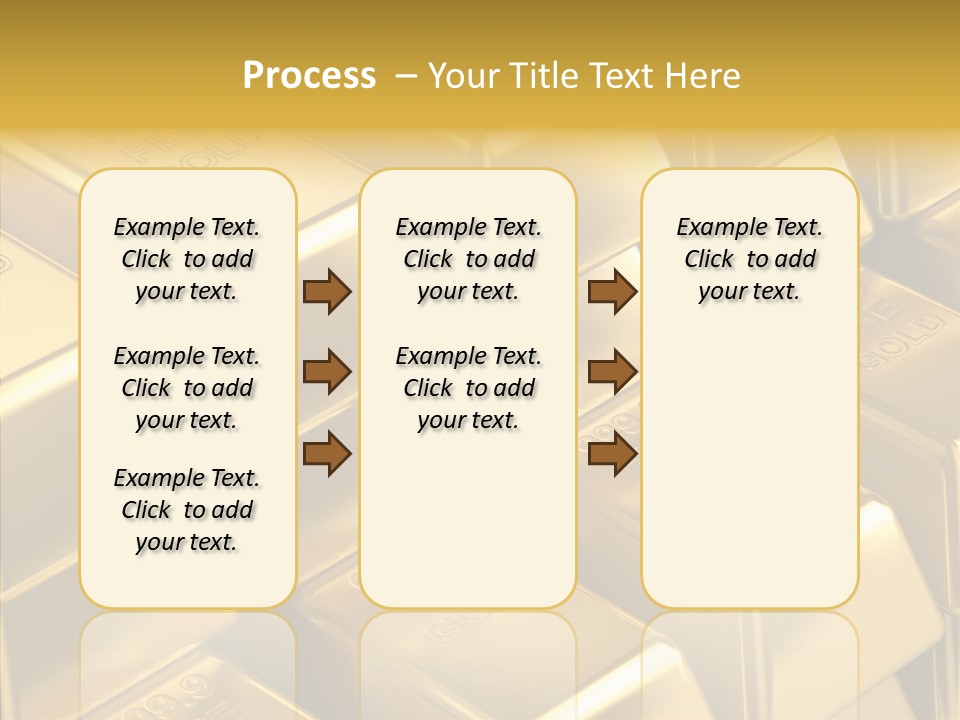 Process – Your Title Text Here

Example Text. Click to add your text.

Example Text. Click to add your text.

Example Text. Click to add your text.

Example Text. Click to add your text.

Example Text. Click to add your text.

Example Text. Click to add your text.